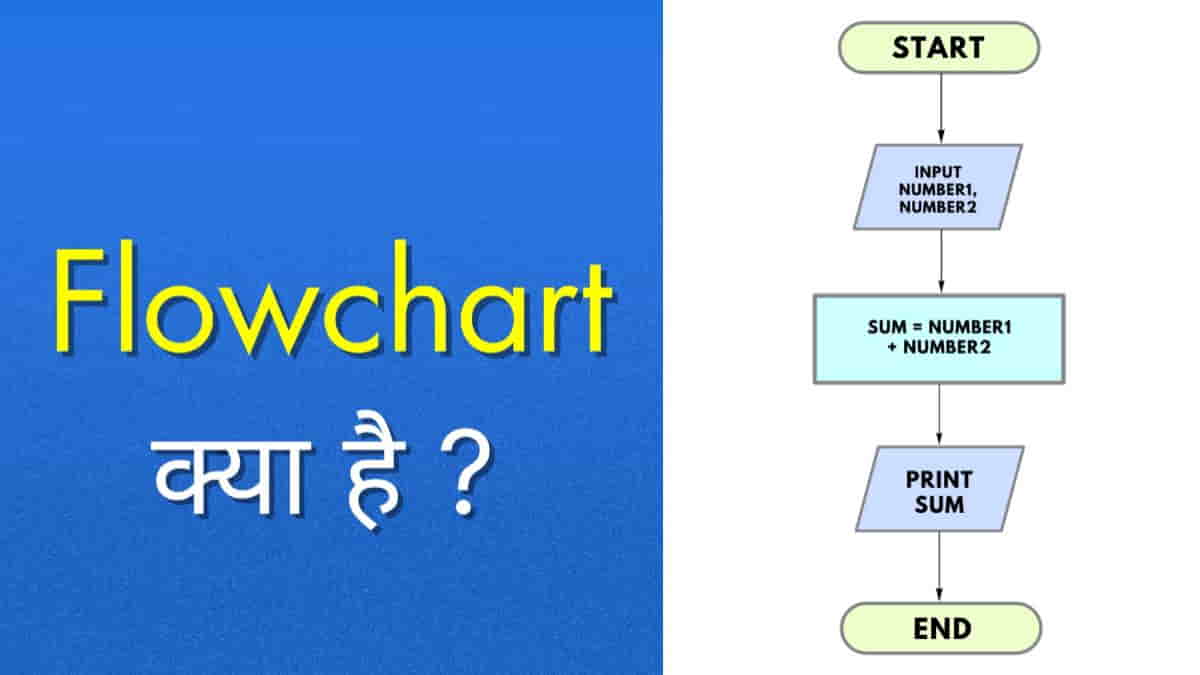 Flowchart
क्या है ?

START

INPUT NUMBER1, NUMBER2

SUM = NUMBER1 + NUMBER2

PRINT SUM

END